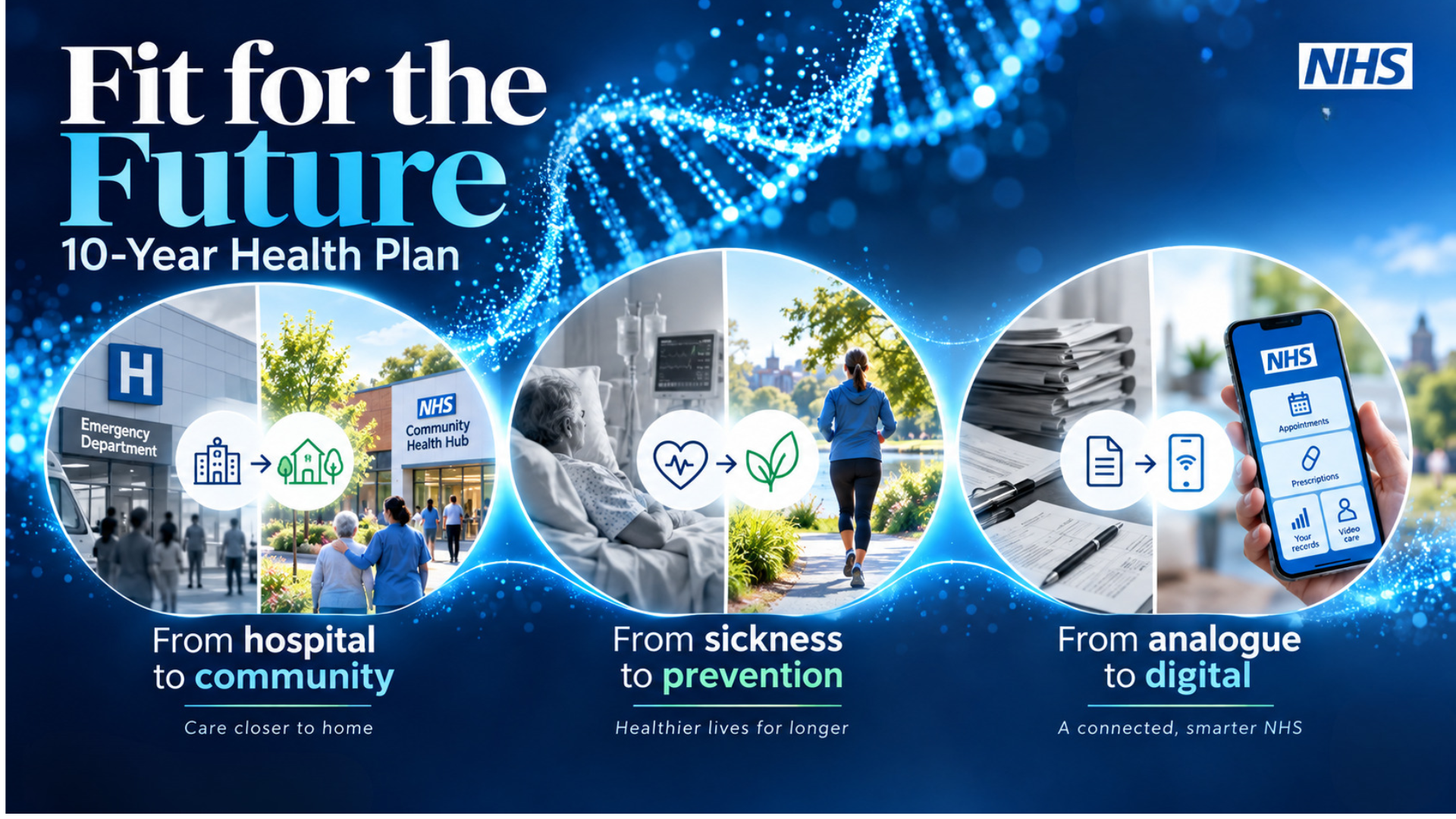 Fit for the Future
10-Year Health Plan

NHS

H
Emergency Department

NHS
Community Health Hub

From hospital to community

Care closer to home

From sickness to prevention

Healthier lives for longer

NHS
Appointments
Prescriptions
Your records
Video care

From analogue to digital

A connected, smarter NHS